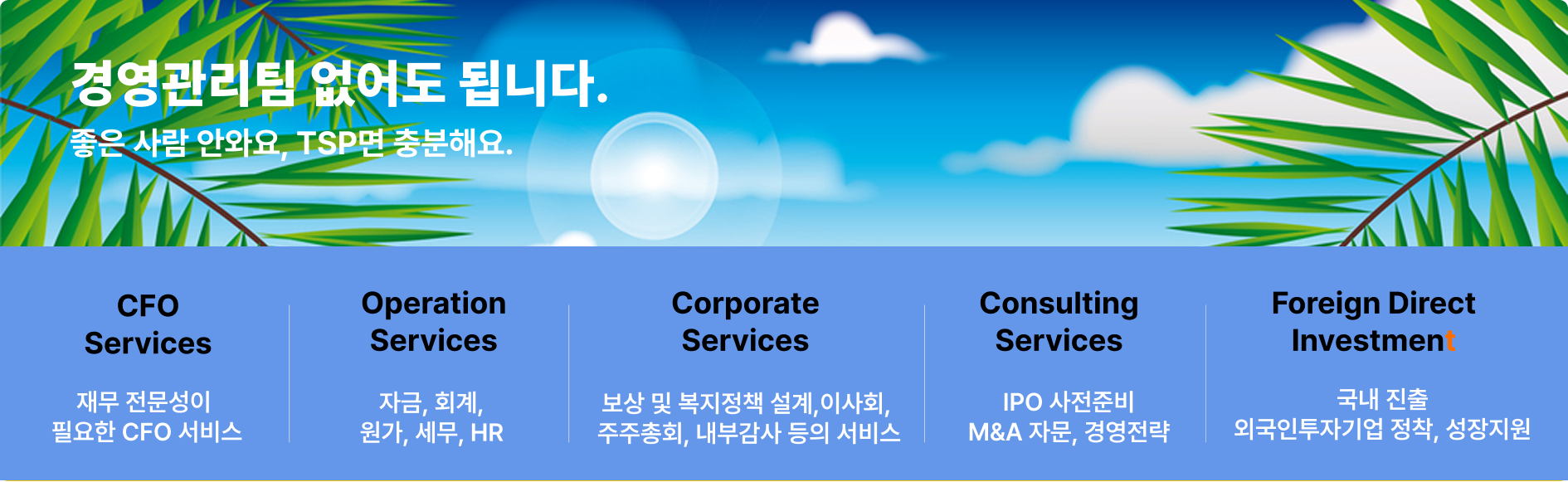 경영관리팀 없어도 됩니다.

좋은 사람 안와요, TSP면 충분해요.

CFO Services

재무 전문성이 필요한 CFO 서비스

Operation Services

자금, 회계, 원가, 세무, HR

Corporate Services

보상 및 복지정책 설계,이사회, 주주총회, 내부감사 등의 서비스

Consulting Services

IPO 사전준비 M&A 자문, 경영전략

Foreign Direct Investment

국내 진출 외국인투자기업 정착, 성장지원